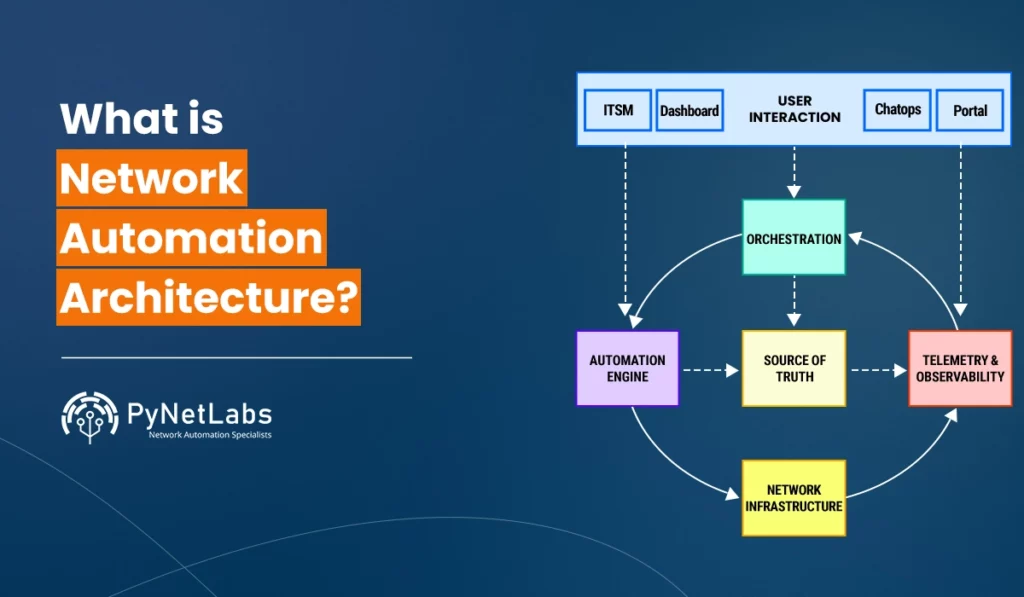 What is Network Automation Architecture?

PyNetLabs
Network Automation Specialists

ITSM
Dashboard
USER INTERACTION
Chatops
Portal

ORCHESTRATION

AUTOMATION ENGINE
SOURCE OF TRUTH
TELEMETRY & OBSERVABILITY

NETWORK INFRASTRUCTURE